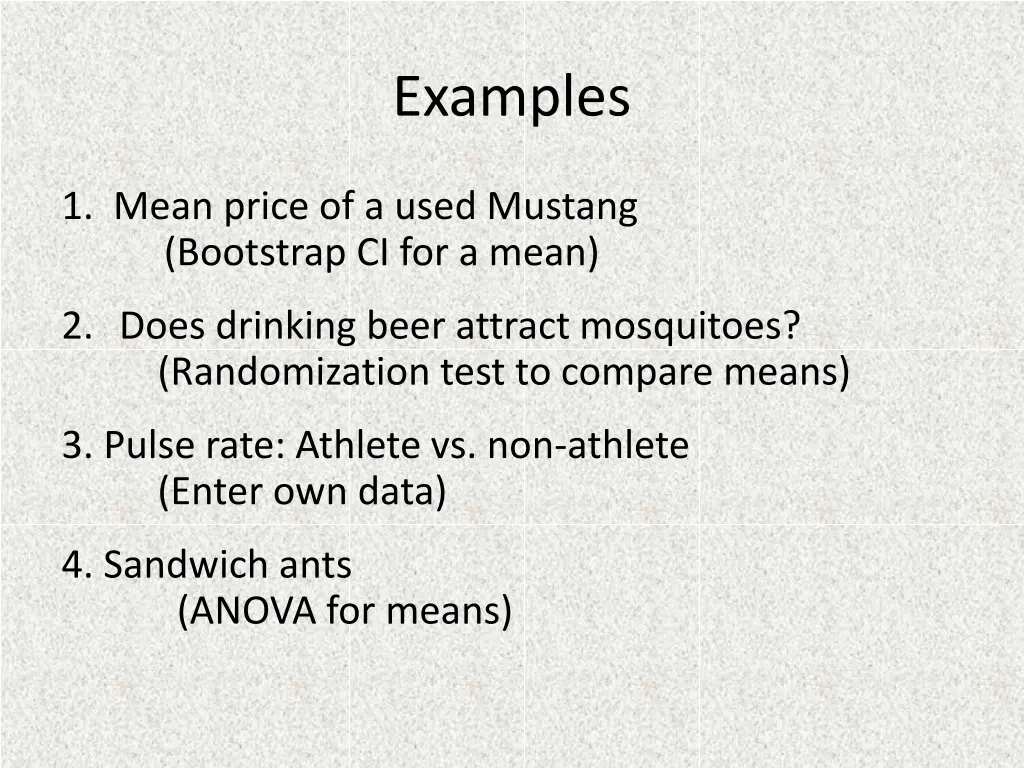 Examples

1. Mean price of a used Mustang
(Bootstrap CI for a mean)

2. Does drinking beer attract mosquitoes?
(Randomization test to compare means)

3. Pulse rate: Athlete vs. non-athlete
(Enter own data)

4. Sandwich ants
(ANOVA for means)